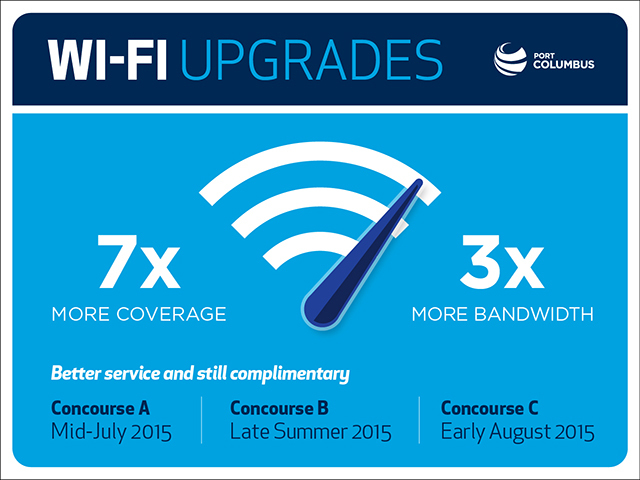 WI-FI UPGRADES

PORT COLUMBUS

7x
MORE COVERAGE

3x
MORE BANDWIDTH

Better service and still complimentary

Concourse A
Mid-July 2015

Concourse B
Late Summer 2015

Concourse C
Early August 2015